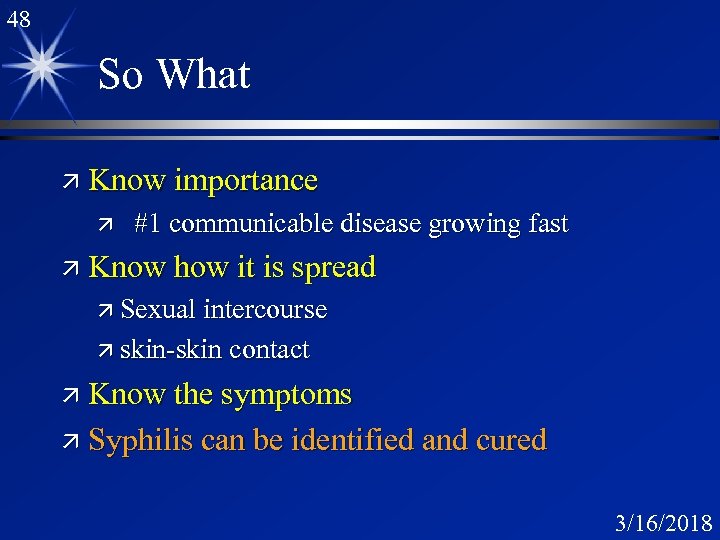 48

So What

↗ Know importance

↗ #1 communicable disease growing fast

↗ Know how it is spread

↗ Sexual intercourse

↗ skin-skin contact

↗ Know the symptoms

↗ Syphilis can be identified and cured

3/16/2018